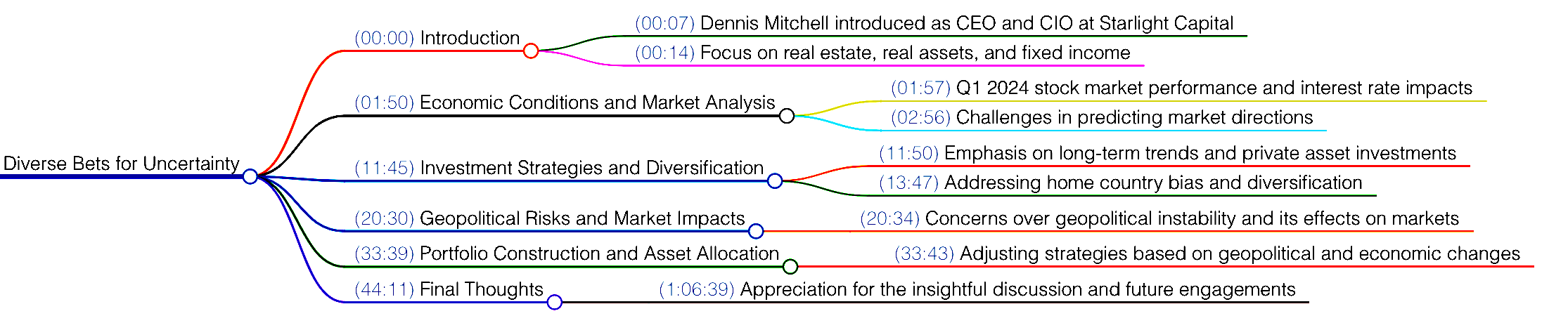 Diverse Bets for Uncertainty

(00:00) Introduction

(00:07) Dennis Mitchell introduced as CEO and CIO at Starlight Capital

(00:14) Focus on real estate, real assets, and fixed income

(01:50) Economic Conditions and Market Analysis

(01:57) Q1 2024 stock market performance and interest rate impacts

(02:56) Challenges in predicting market directions

(11:45) Investment Strategies and Diversification

(11:50) Emphasis on long-term trends and private asset investments

(13:47) Addressing home country bias and diversification

(20:30) Geopolitical Risks and Market Impacts

(20:34) Concerns over geopolitical instability and its effects on markets

(33:39) Portfolio Construction and Asset Allocation

(33:43) Adjusting strategies based on geopolitical and economic changes

(44:11) Final Thoughts

(1:06:39) Appreciation for the insightful discussion and future engagements